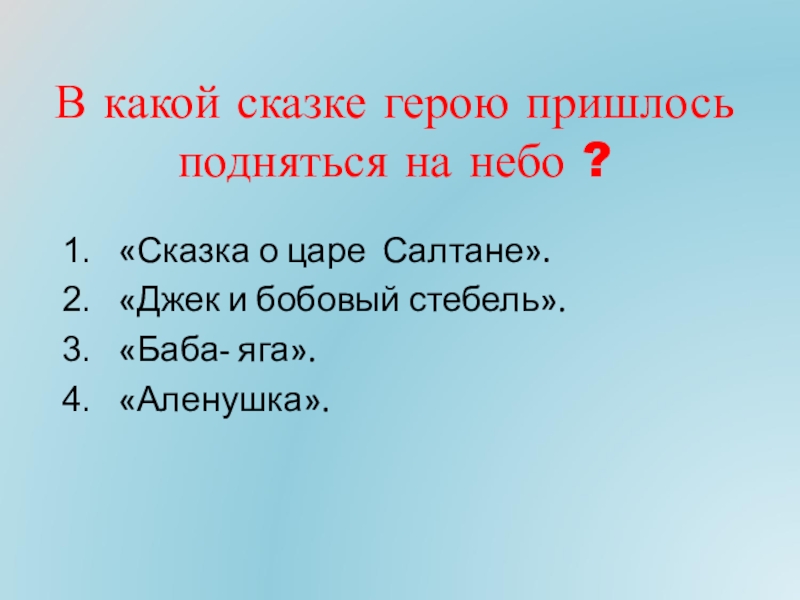 В какой сказке герою пришлось подняться на небо ?

1. «Сказка о царе Салтане».
2. «Джек и бобовый стебель».
3. «Баба- яга».
4. «Аленушка».